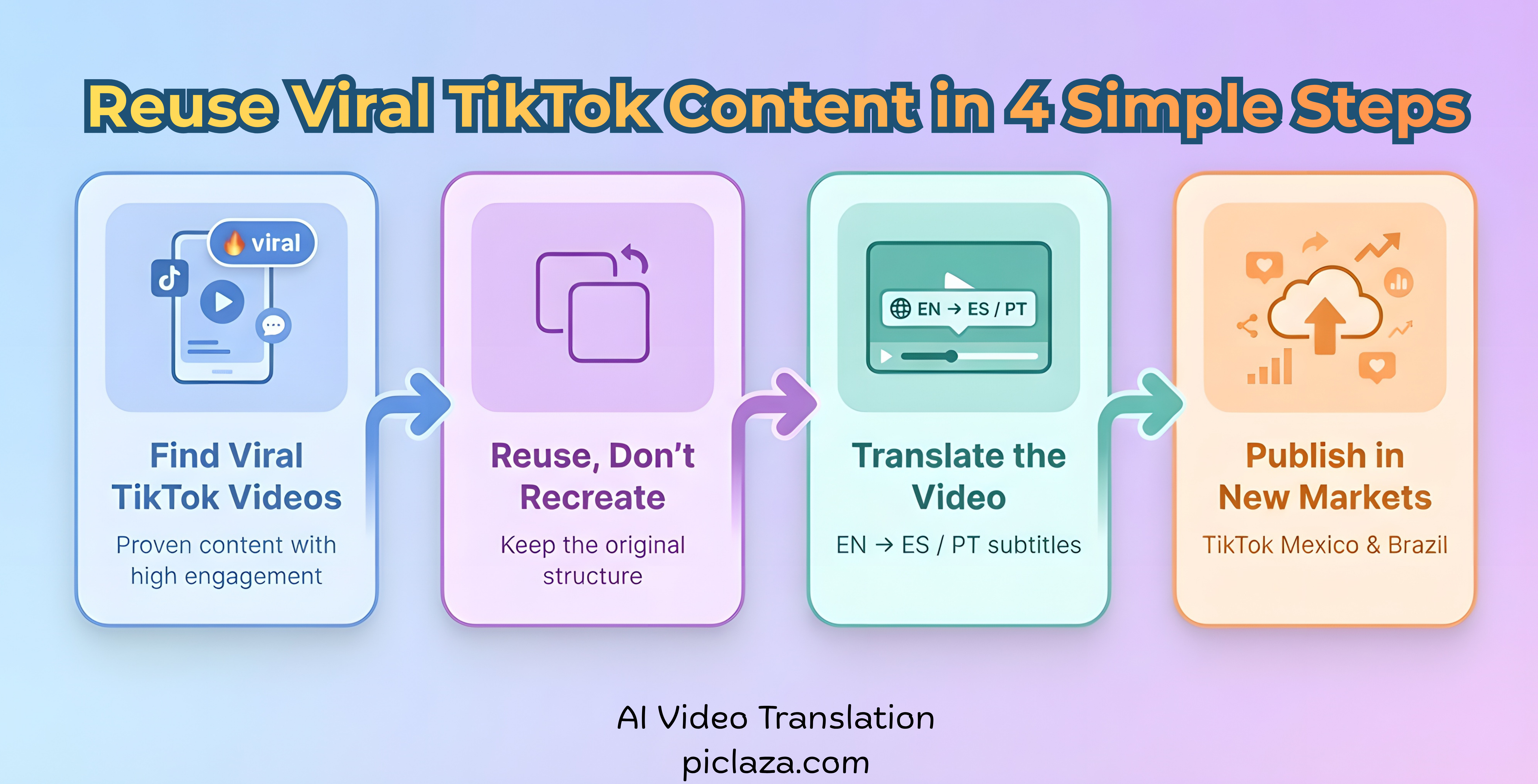 Reuse Viral TikTok Content in 4 Simple Steps

viral

Find Viral TikTok Videos

Proven content with high engagement

Reuse, Don't Recreate

Keep the original structure

EN → ES / PT

Translate the Video

EN → ES / PT subtitles

Publish in New Markets

TikTok Mexico & Brazil

AI Video Translation
piclaza.com